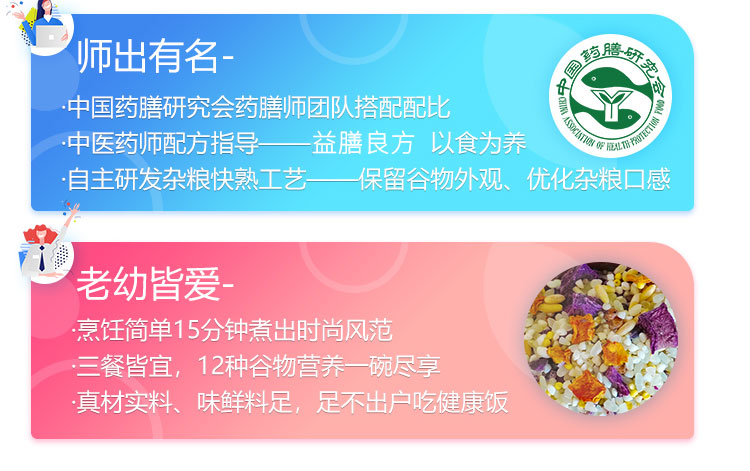 师出有名-

·中国药膳研究会药膳师团队搭配配比
·中医药师配方指导——益膳良方 以食为养
·自主研发杂粮快熟工艺——保留谷物外观、优化杂粮口感

中国药膳研究会
CHINA ASSOCIATION OF HEALTH PROTECTION FOOD

老幼皆爱-

·烹饪简单15分钟煮出时尚风范
·三餐皆宜，12种谷物营养一碗尽享
·真材实料、味鲜料足，足不出户吃健康饭